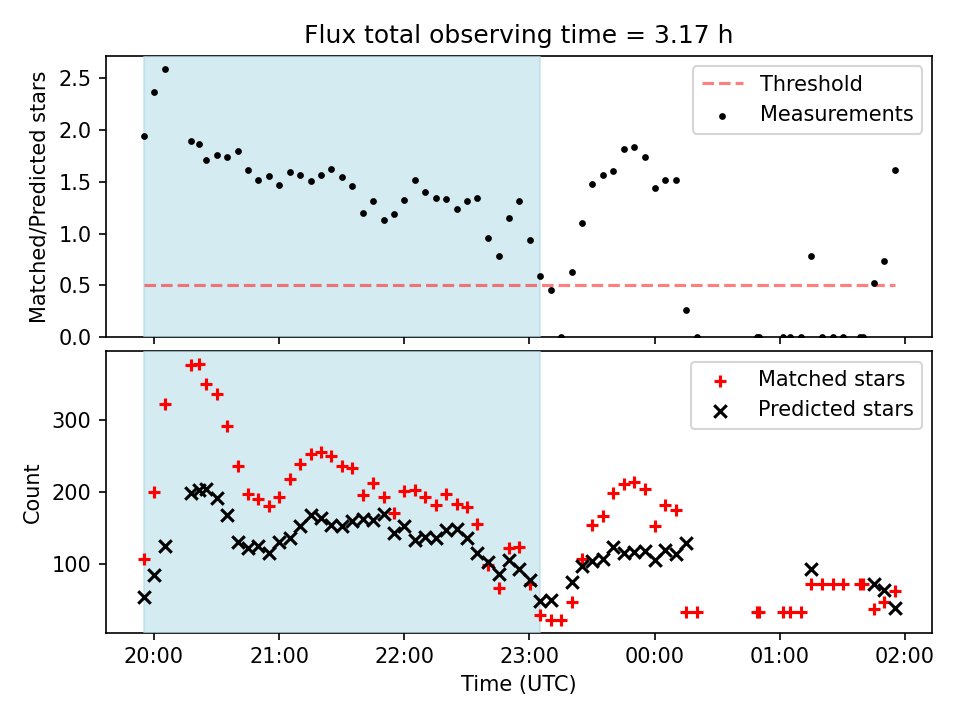 Flux total observing time = 3.17 h

Matched/Predicted stars

2.5
2.0
1.5
1.0
0.5
0.0

Threshold
Measurements

Count

300
200
100

Matched stars
Predicted stars

20:00
21:00
22:00
23:00
00:00
01:00
02:00

Time (UTC)